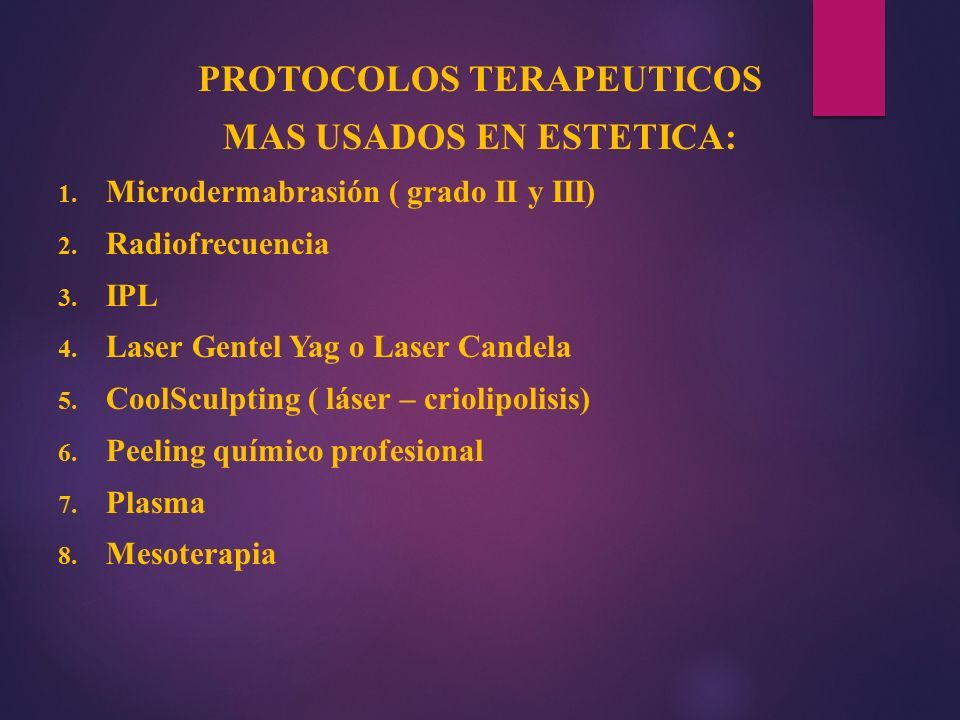 PROTOCOLOS TERAPEUTICOS
MAS USADOS EN ESTETICA:

1. Microdermabrasión ( grado II y III)
2. Radiofrecuencia
3. IPL
4. Laser Gentel Yag o Laser Candela
5. CoolSculpting ( láser – criolipolisis)
6. Peeling químico profesional
7. Plasma
8. Mesoterapia